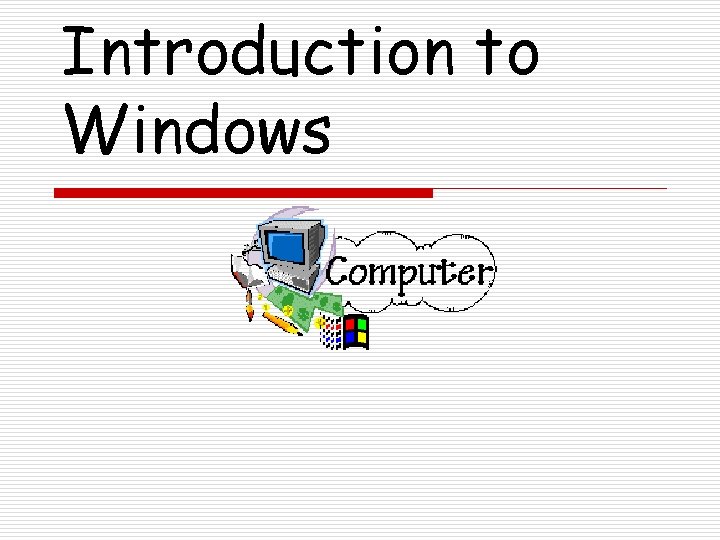 Introduction to Windows

Computer